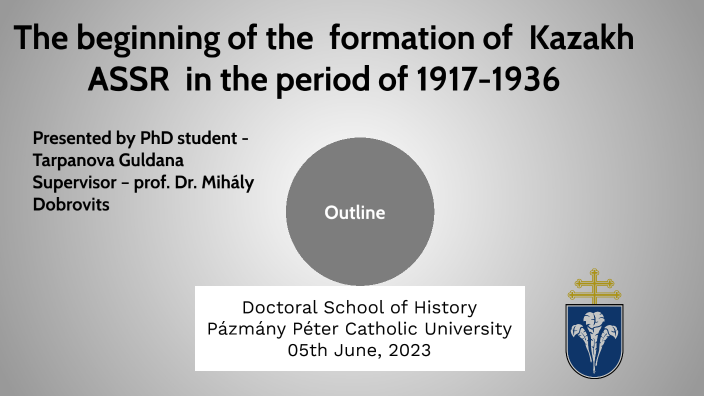 The beginning of the formation of Kazakh ASSR in the period of 1917-1936

Presented by PhD student - Tarpanova Guldana
Supervisor - prof. Dr. Mihály Dobrovits

Outline

Doctoral School of History
Pázmány Péter Catholic University
05th June, 2023